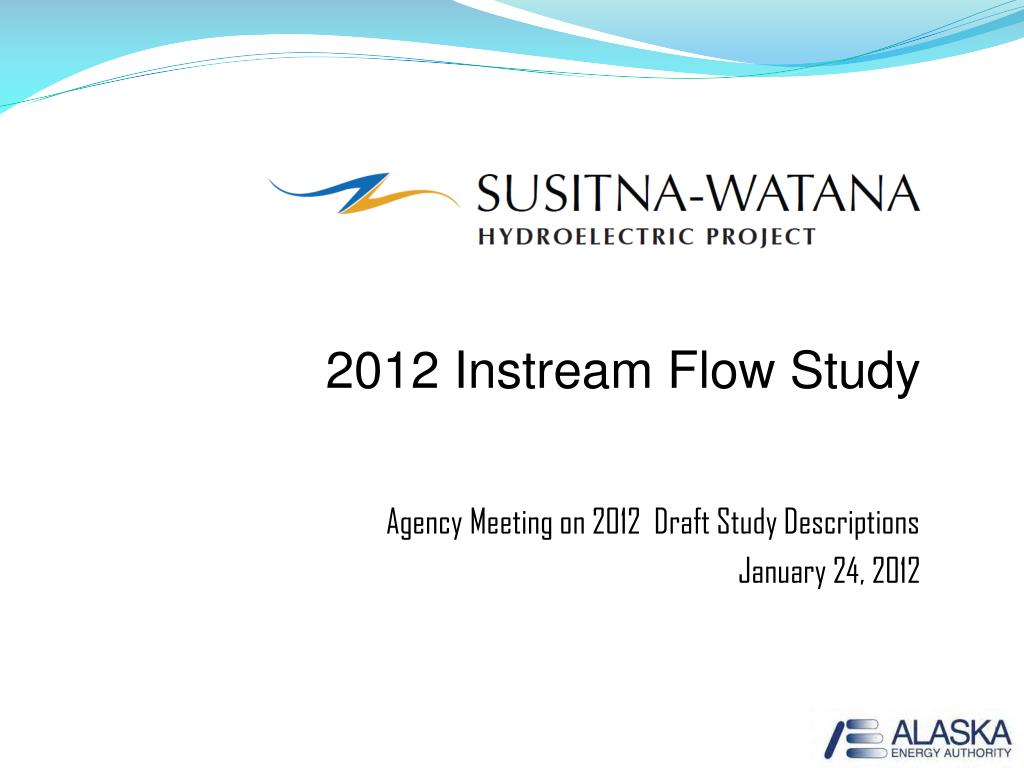 SUSITNA-WATANA
HYDROELECTRIC PROJECT

2012 Instream Flow Study

Agency Meeting on 2012 Draft Study Descriptions
January 24, 2012

ALASKA
ENERGY AUTHORITY